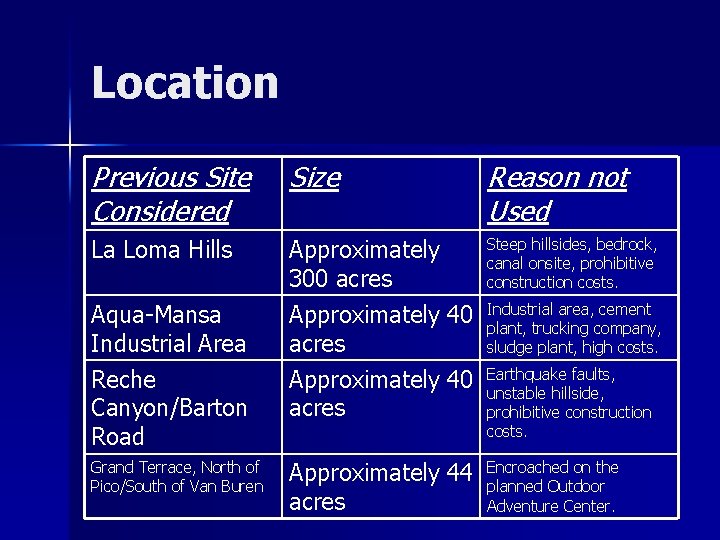 Location

| Previous Site Considered | Size | Reason not Used |
|---|---|---|
| La Loma Hills | Approximately 300 acres | Steep hillsides, bedrock, canal onsite, prohibitive construction costs. |
| Aqua-Mansa Industrial Area | Approximately 40 acres | Industrial area, cement plant, trucking company, sludge plant, high costs. |
| Reche Canyon/Barton Road | Approximately 40 acres | Earthquake faults, unstable hillside, prohibitive construction costs. |
| Grand Terrace, North of Pico/South of Van Buren | Approximately 44 acres | Encroached on the planned Outdoor Adventure Center. |